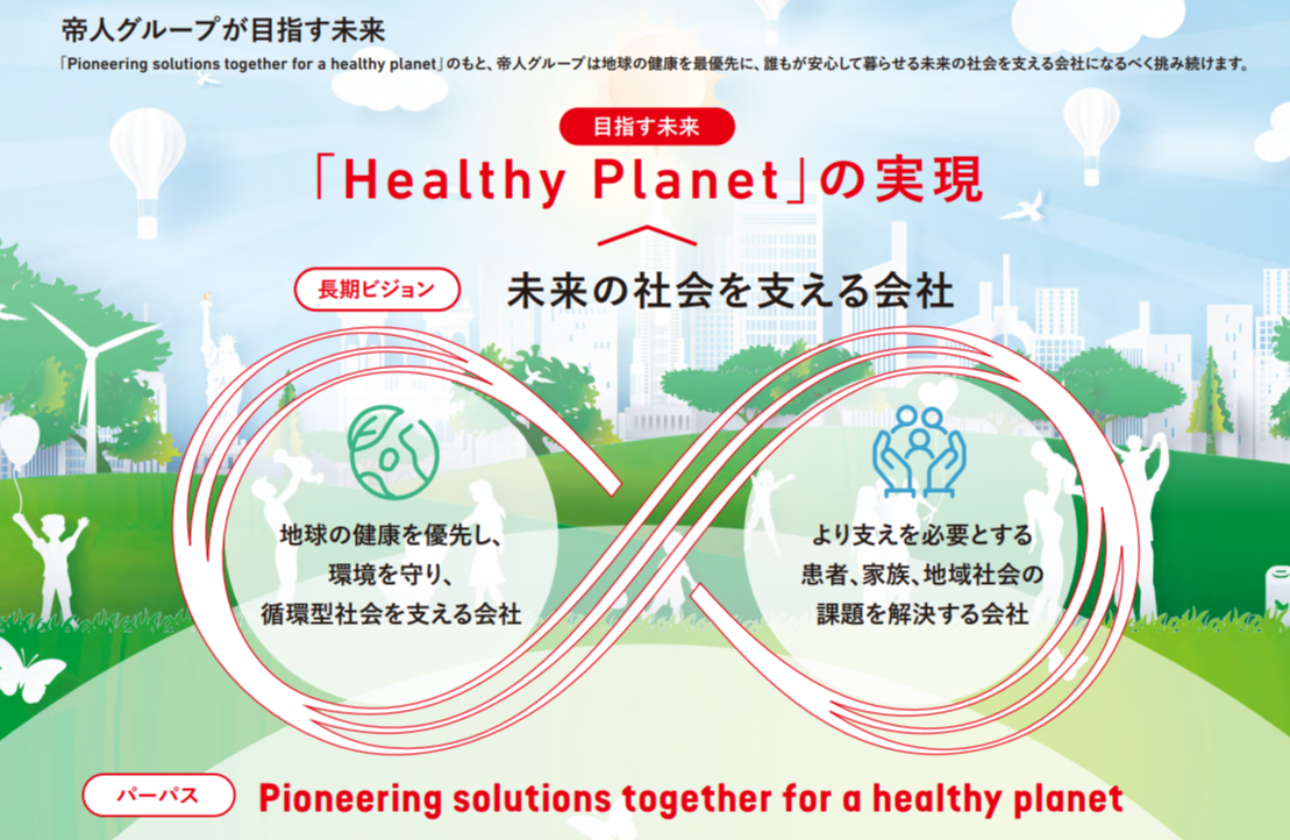 帝人グループが目指す未来

「Pioneering solutions together for a healthy planet」のもと、帝人グループは地球の健康を最優先に、誰もが安心して暮らせる未来の社会を支える会社になるべく挑み続けます。

目指す未来

「Healthy Planet」の実現

長期ビジョン

未来の社会を支える会社

地球の健康を優先し、環境を守り、循環型社会を支える会社

より支えを必要とする患者、家族、地域社会の課題を解決する会社

パーパス

Pioneering solutions together for a healthy planet